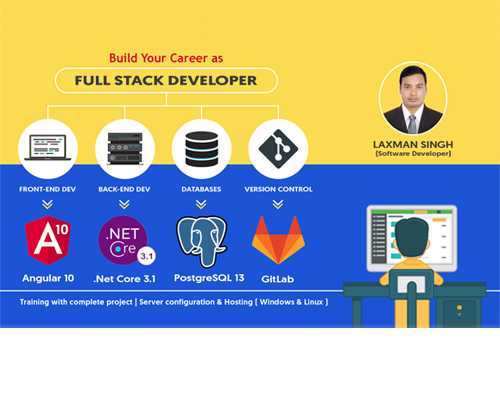 Build Your Career as

FULL STACK DEVELOPER

LAXMAN SINGH
(Software Developer)

FRONT-END DEV

BACK-END DEV

DATABASES

VERSION CONTROL

A 10

.NET Core 3.1

Angular 10

.Net Core 3.1

PostgreSQL 13

GitLab

Training with complete project | Server configuration & Hosting ( Windows & Linux )